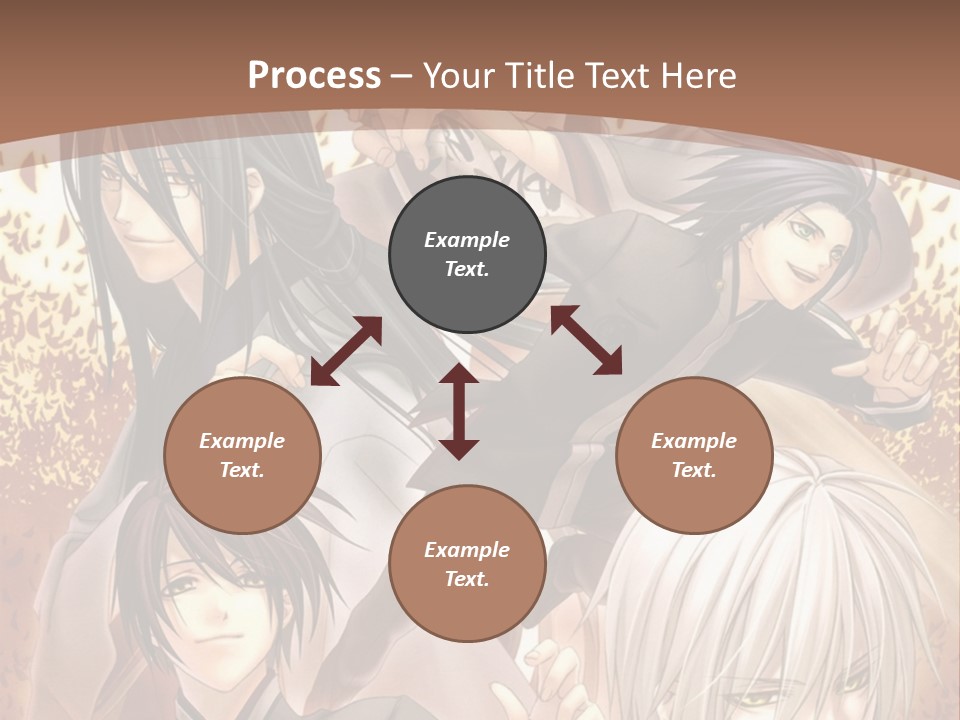 Process – Your Title Text Here

Example Text.

Example Text.

Example Text.

Example Text.